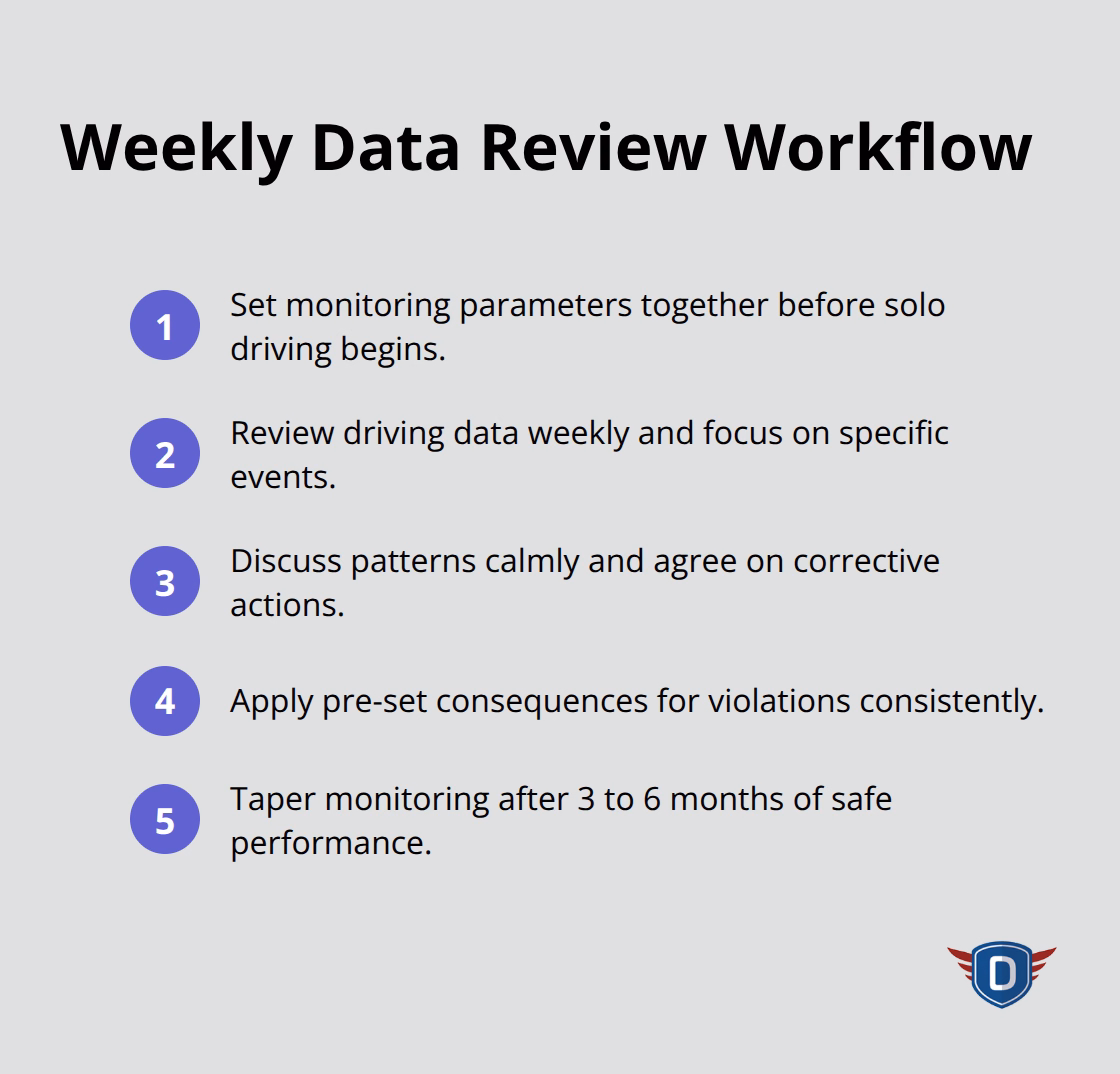 Weekly Data Review Workflow

1 Set monitoring parameters together before solo driving begins.

2 Review driving data weekly and focus on specific events.

3 Discuss patterns calmly and agree on corrective actions.

4 Apply pre-set consequences for violations consistently.

5 Taper monitoring after 3 to 6 months of safe performance.

D